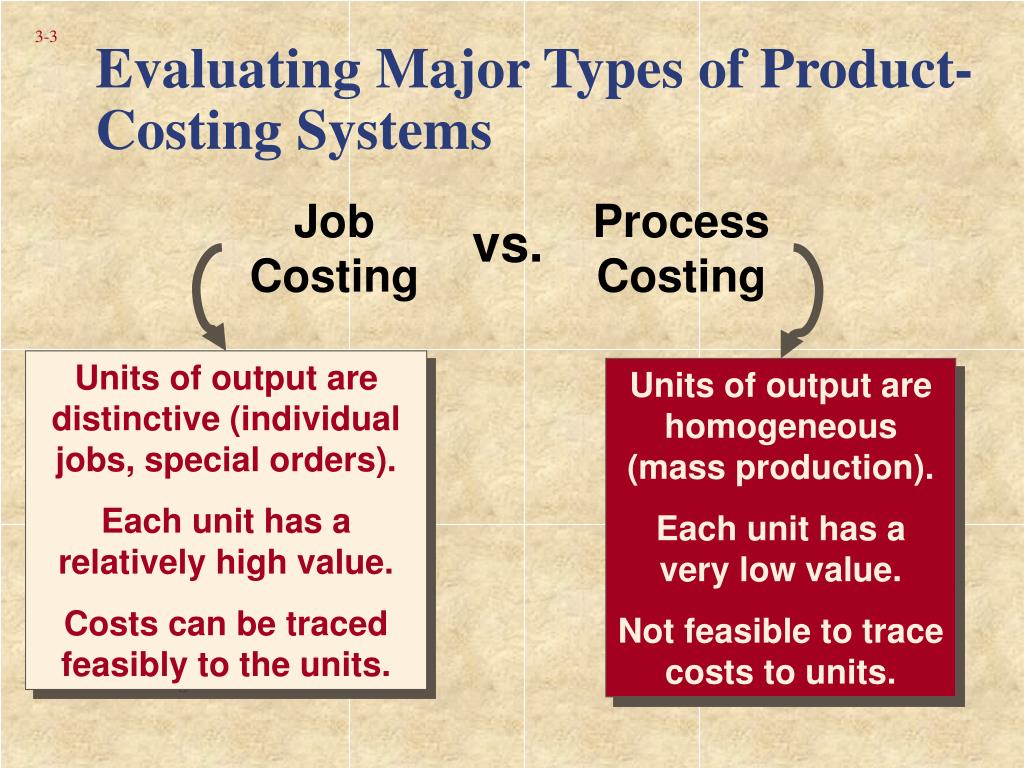 3-3

Evaluating Major Types of Product-Costing Systems

Job Costing

vs.

Process Costing

Units of output are distinctive (individual jobs, special orders).

Each unit has a relatively high value.

Costs can be traced feasibly to the units.

Units of output are homogeneous (mass production).

Each unit has a very low value.

Not feasible to trace costs to units.